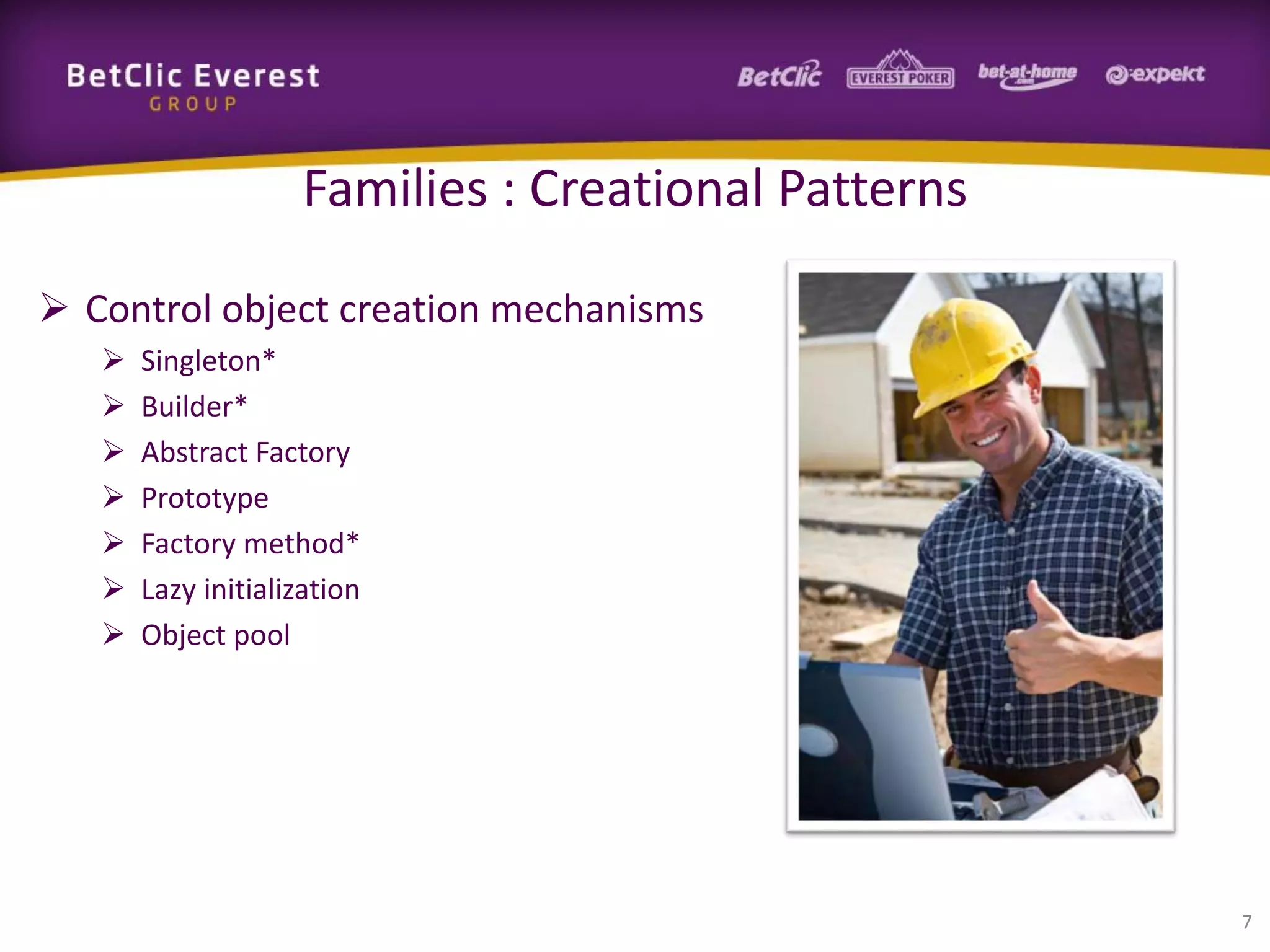 BetClic Everest GROUP

BetClic EVEREST POKER bet-at-home .com expekt

Families : Creational Patterns

➢ Control object creation mechanisms
➢ Singleton*
➢ Builder*
➢ Abstract Factory
➢ Prototype
➢ Factory method*
➢ Lazy initialization
➢ Object pool

7